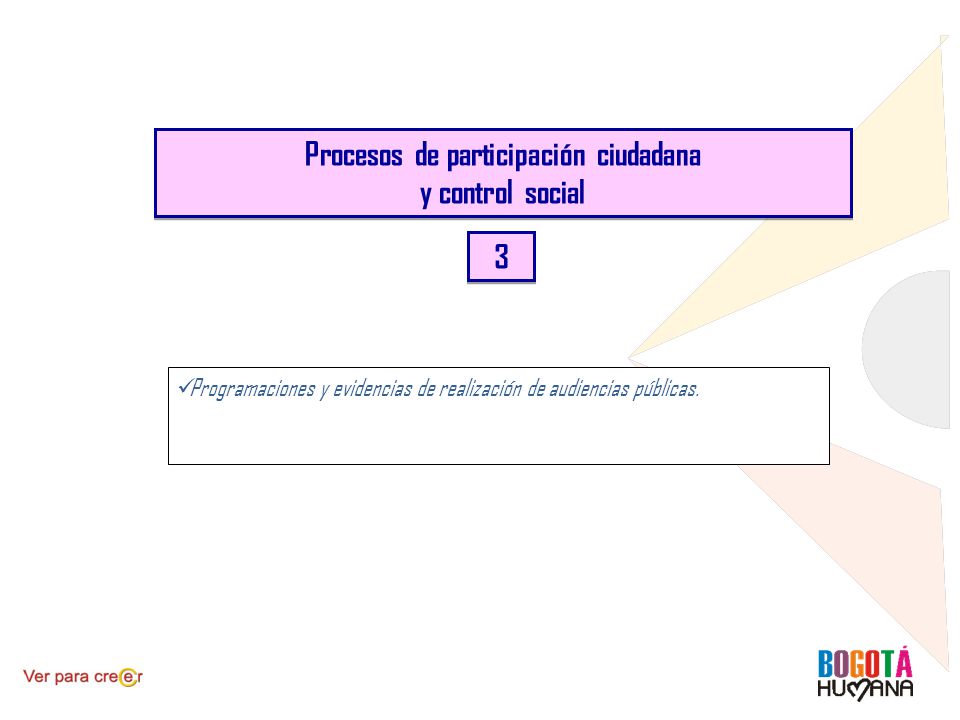 Procesos de participación ciudadana
y control social

3

✓Programaciones y evidencias de realización de audiencias públicas.

Ver para creer

BOGOTÁ
HUMANA